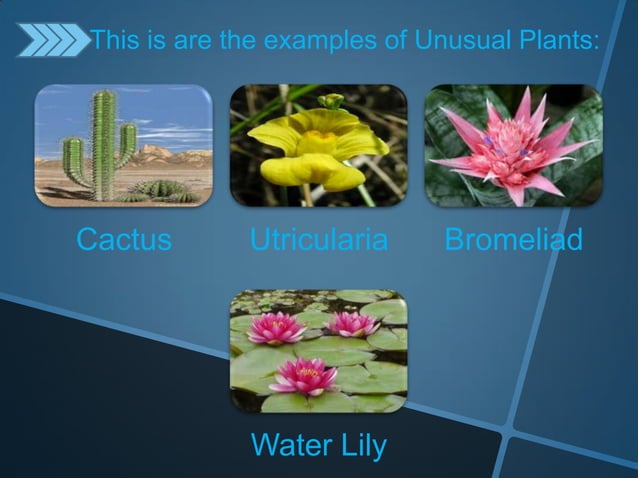 This is are the examples of Unusual Plants:

Cactus

Utricularia

Bromeliad

Water Lily